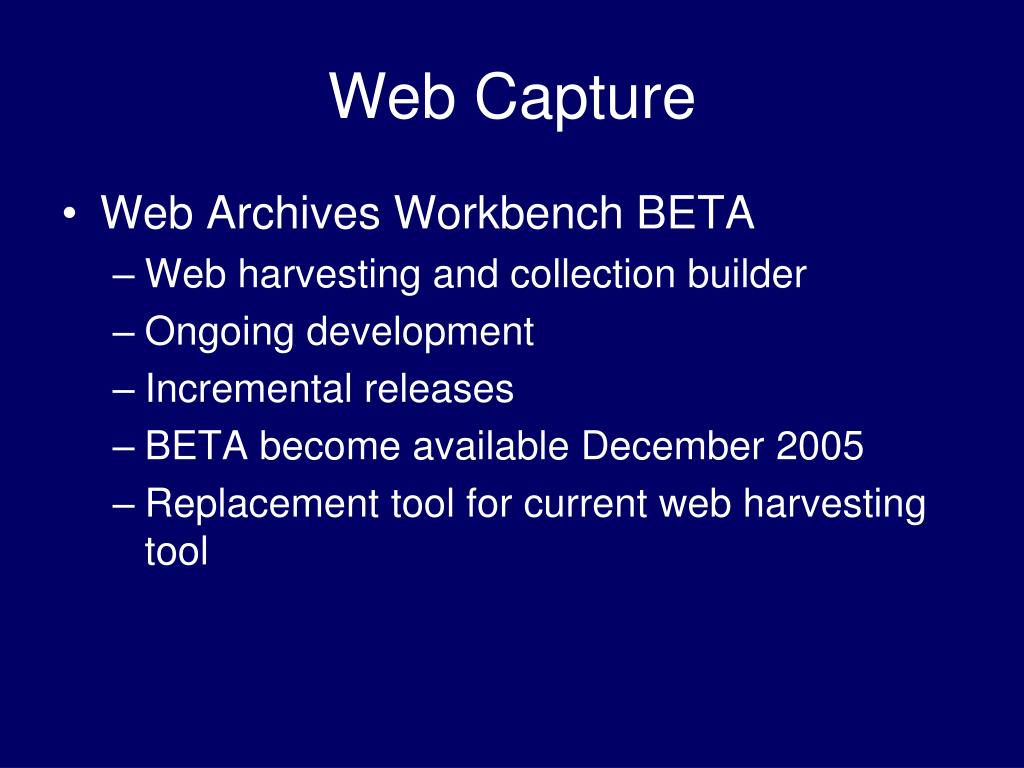 Web Capture

• Web Archives Workbench BETA
– Web harvesting and collection builder
– Ongoing development
– Incremental releases
– BETA become available December 2005
– Replacement tool for current web harvesting tool